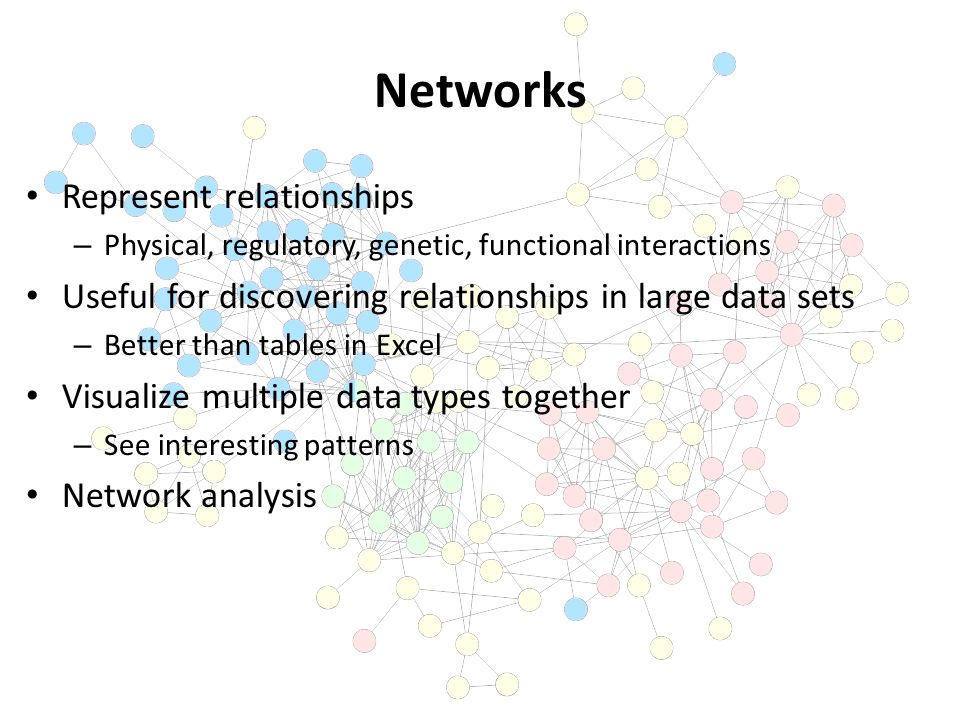 Networks

• Represent relationships
  – Physical, regulatory, genetic, functional interactions
• Useful for discovering relationships in large data sets
  – Better than tables in Excel
• Visualize multiple data types together
  – See interesting patterns
• Network analysis